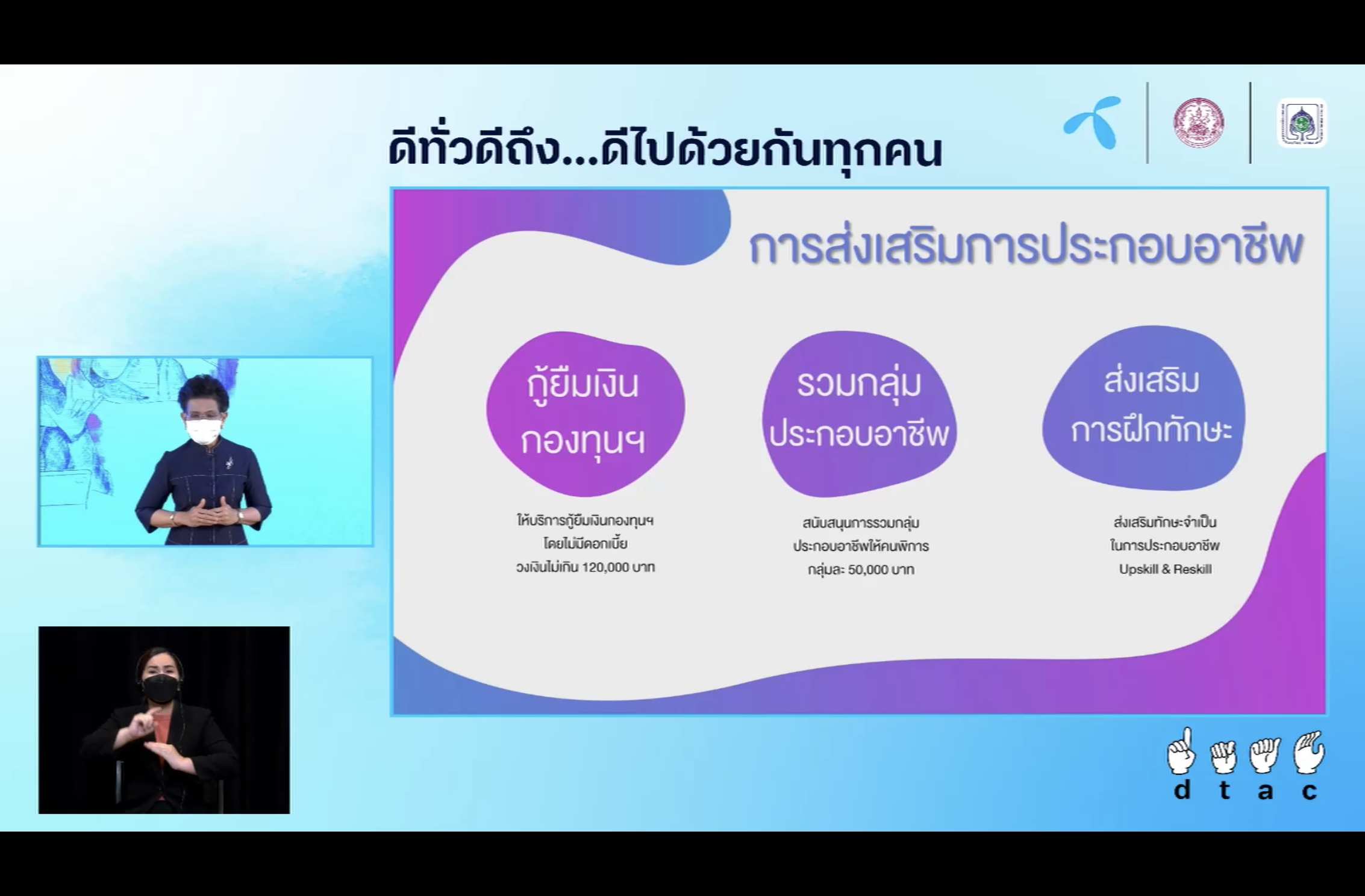 ดีทั่วดีถึง...ดีไปด้วยกันทุกคน

การส่งเสริมการประกอบอาชีพ

กู้ยืมเงิน กองทุนฯ

ให้บริการกู้ยืมเงินกองทุนฯ โดยไม่มีดอกเบี้ย วงเงินไม่เกิน 120,000 บาท

รวมกลุ่ม ประกอบอาชีพ

สนับสนุนการรวมกลุ่ม ประกอบอาชีพให้คนพิการ กลุ่มละ 50,000 บาท

ส่งเสริม การฝึกทักษะ

ส่งเสริมทักษะจำเป็น ในการประกอบอาชีพ Upskill & Reskill

d t a c